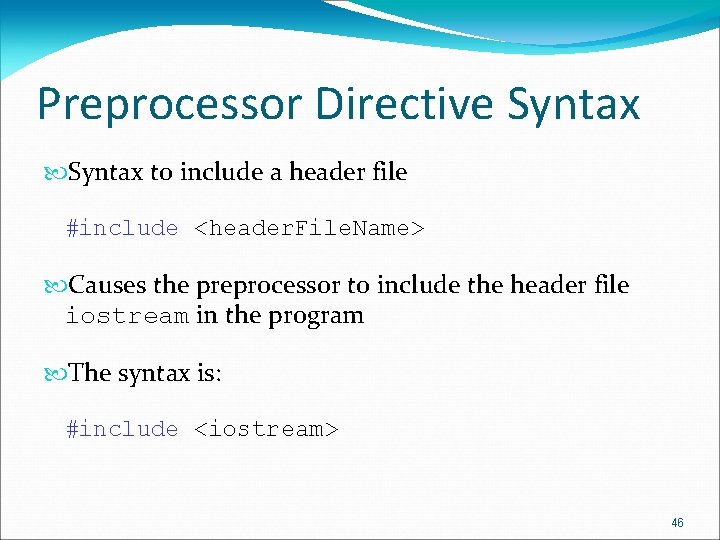 Preprocessor Directive Syntax

Syntax to include a header file

#include <headerFileName>

Causes the preprocessor to include the header file iostream in the program

The syntax is:

#include <iostream>

46